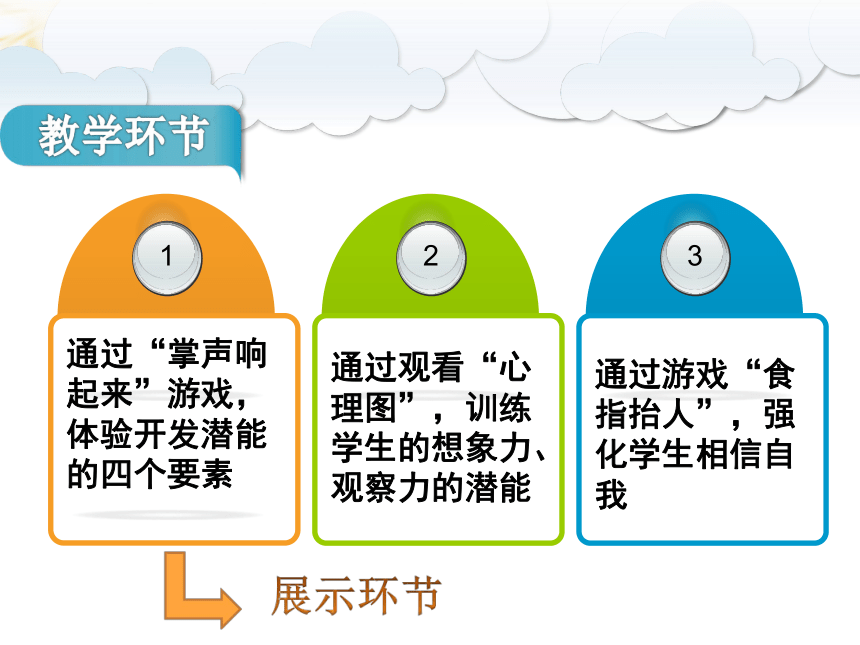 教学环节

1

通过“掌声响起来”游戏，体验开发潜能的四个要素

2

通过观看“心理图”，训练学生的想象力、观察力的潜能

3

通过游戏“食指抬人”，强化学生相信自我

展示环节